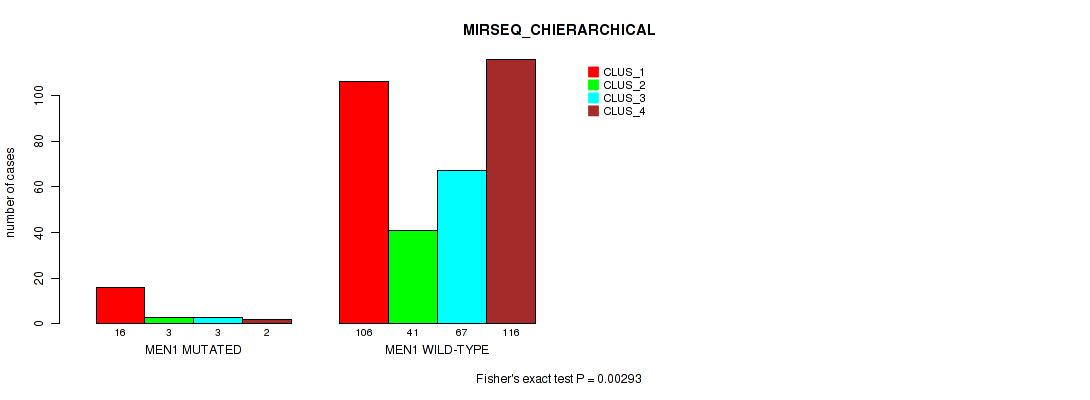 MIRSEQ_CHIERARCHICAL

CLUS_1
CLUS_2
CLUS_3
CLUS_4

number of cases

0
20
40
60
80
100

16
3
3
2
MEN1 MUTATED

106
41
67
116
MEN1 WILD-TYPE

Fisher's exact test P = 0.00293